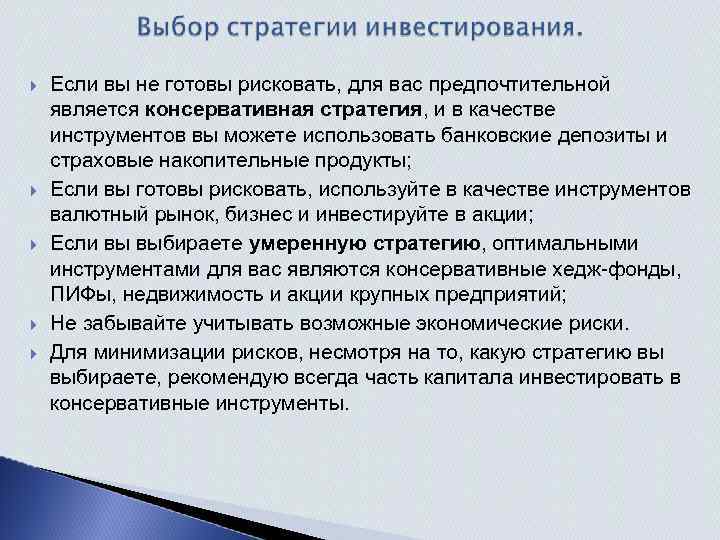 Выбор стратегии инвестирования.

Если вы не готовы рисковать, для вас предпочтительной является консервативная стратегия, и в качестве инструментов вы можете использовать банковские депозиты и страховые накопительные продукты;

Если вы готовы рисковать, используйте в качестве инструментов валютный рынок, бизнес и инвестируйте в акции;

Если вы выбираете умеренную стратегию, оптимальными инструментами для вас являются консервативные хедж-фонды, ПИФы, недвижимость и акции крупных предприятий;

Не забывайте учитывать возможные экономические риски.

Для минимизации рисков, несмотря на то, какую стратегию вы выбираете, рекомендую всегда часть капитала инвестировать в консервативные инструменты.